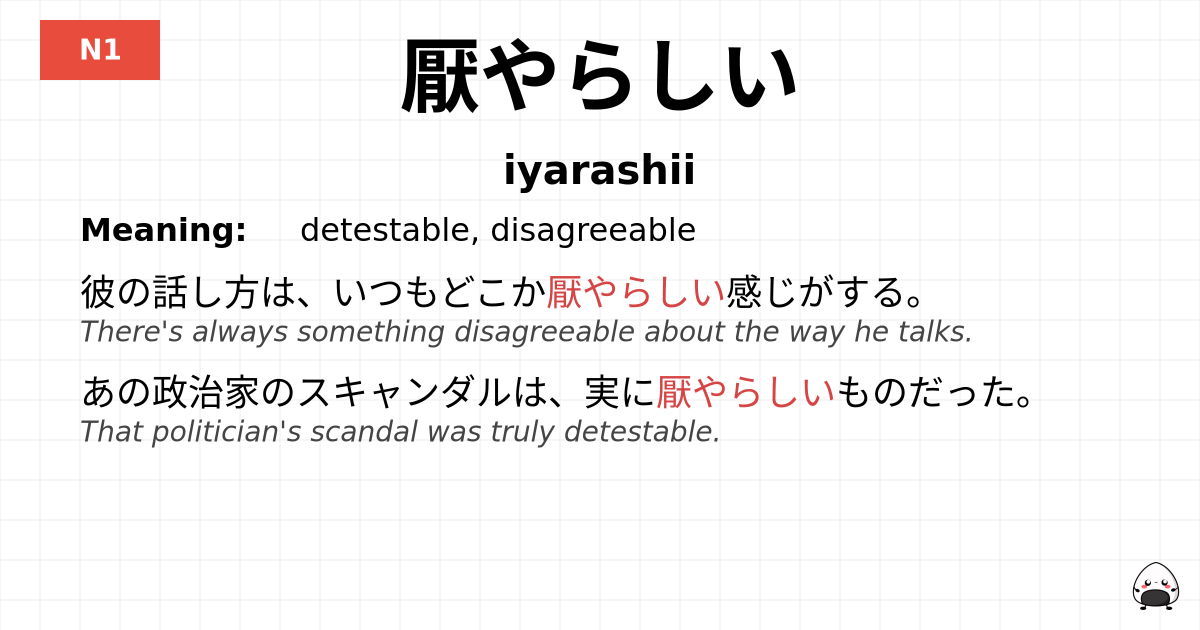 N1

厭やらしい

iyarashii

Meaning: detestable, disagreeable

彼の話し方は、いつもどこか厭やらしい感じがする。
There's always something disagreeable about the way he talks.

あの政治家のスキャンダルは、実に厭やらしいものだった。
That politician's scandal was truly detestable.